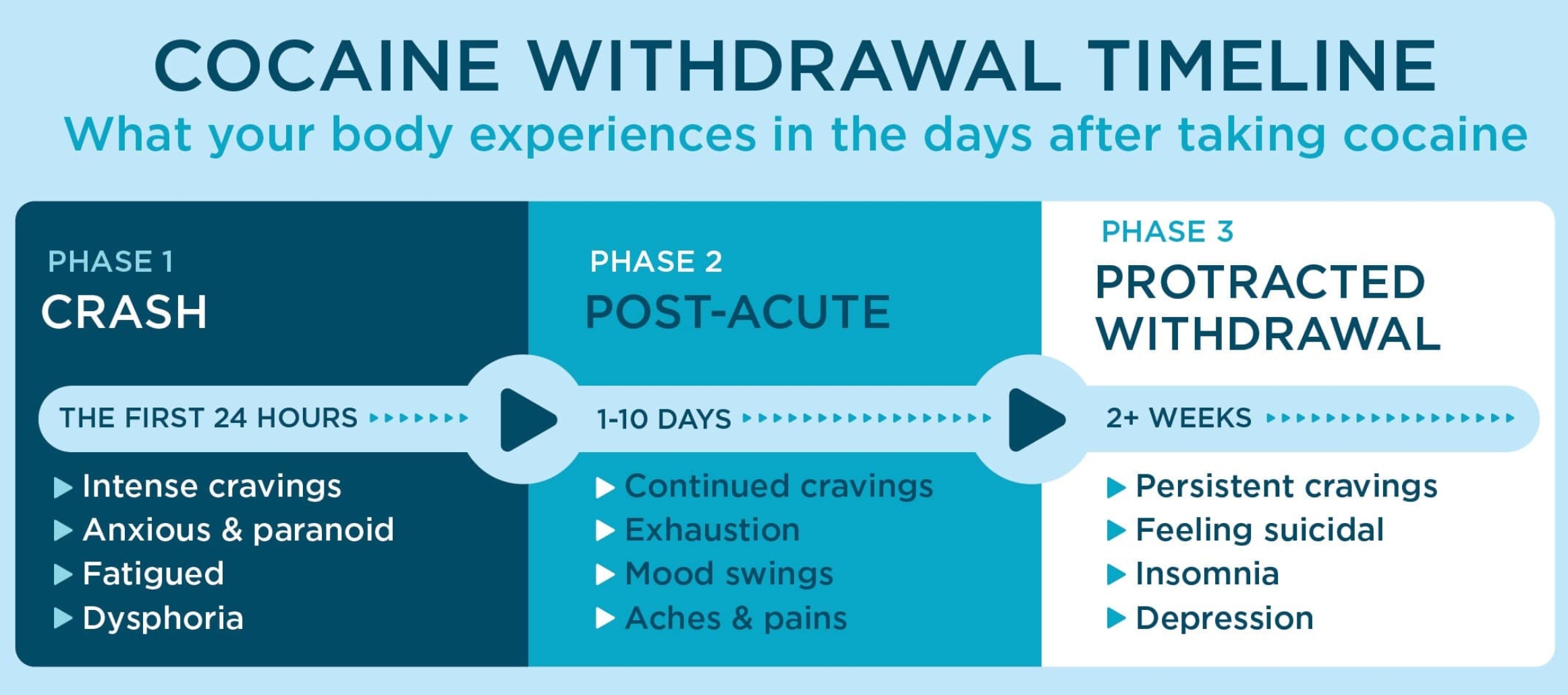 COCAINE WITHDRAWAL TIMELINE
What your body experiences in the days after taking cocaine

PHASE 1
CRASH

THE FIRST 24 HOURS

Intense cravings
Anxious & paranoid
Fatigued
Dysphoria

PHASE 2
POST-ACUTE

1-10 DAYS

Continued cravings
Exhaustion
Mood swings
Aches & pains

PHASE 3
PROTRACTED WITHDRAWAL

2+ WEEKS

Persistent cravings
Feeling suicidal
Insomnia
Depression